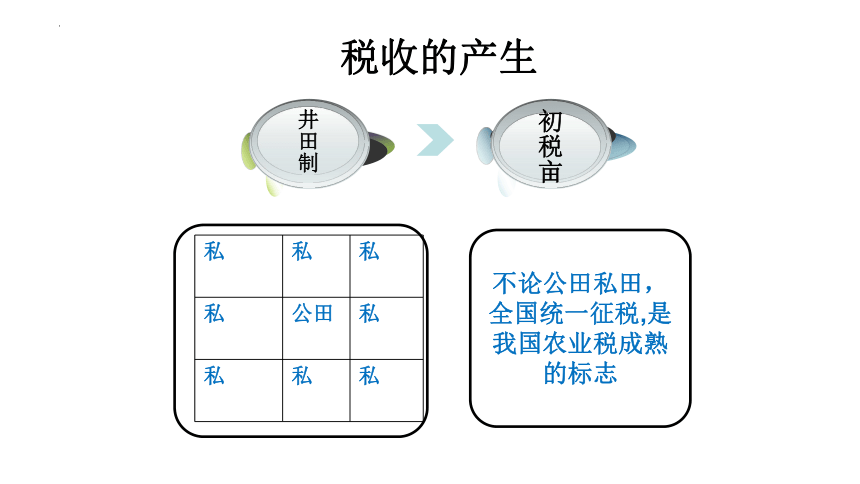 税收的产生

井田制

初税亩

| 私 | 私 | 私 |
|---|---|---|
| 私 | 公田 | 私 |
| 私 | 私 | 私 |

不论公田私田，全国统一征税,是我国农业税成熟的标志